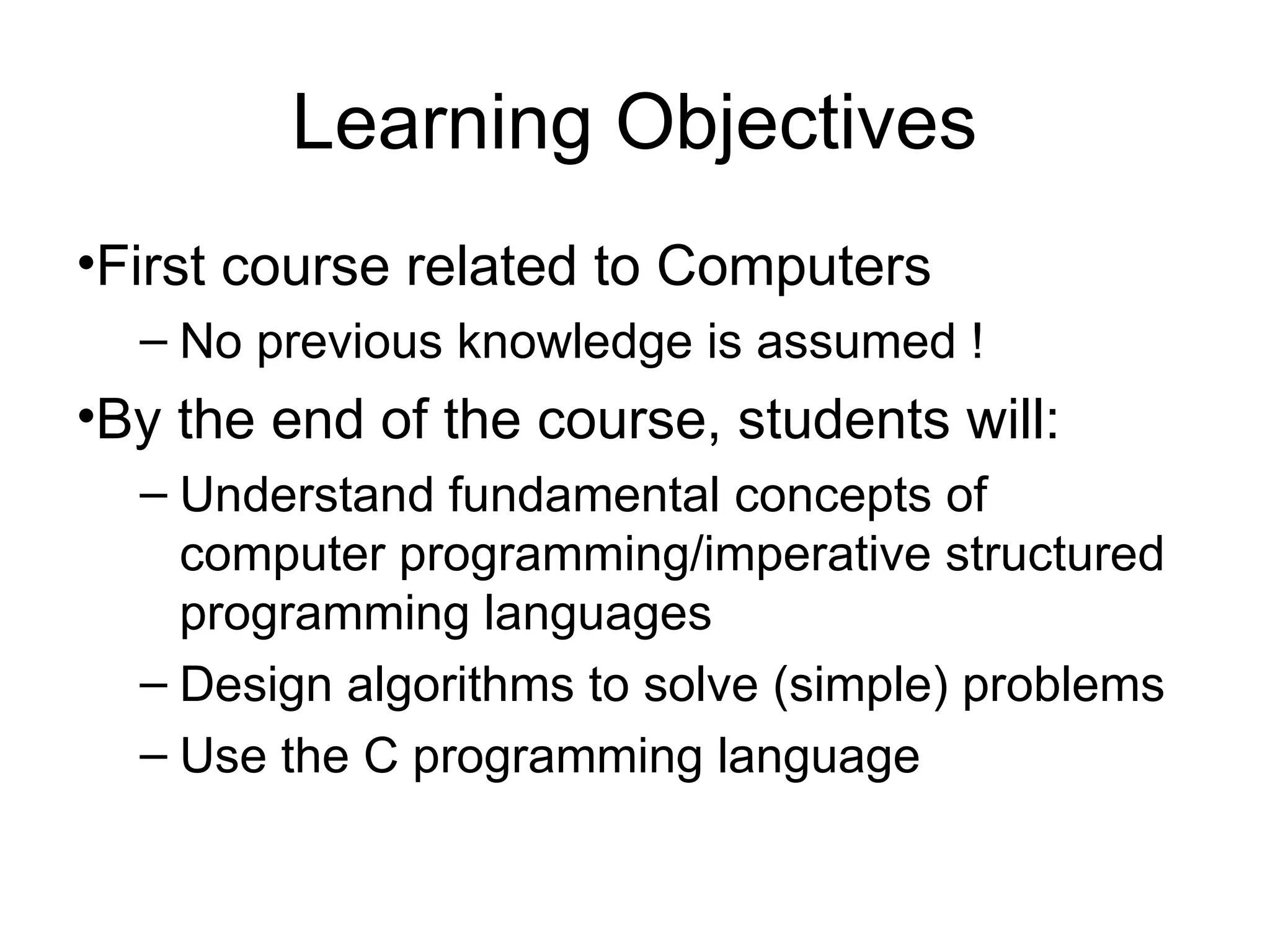 Learning Objectives

•First course related to Computers

– No previous knowledge is assumed !

•By the end of the course, students will:

– Understand fundamental concepts of computer programming/imperative structured programming languages

– Design algorithms to solve (simple) problems

– Use the C programming language